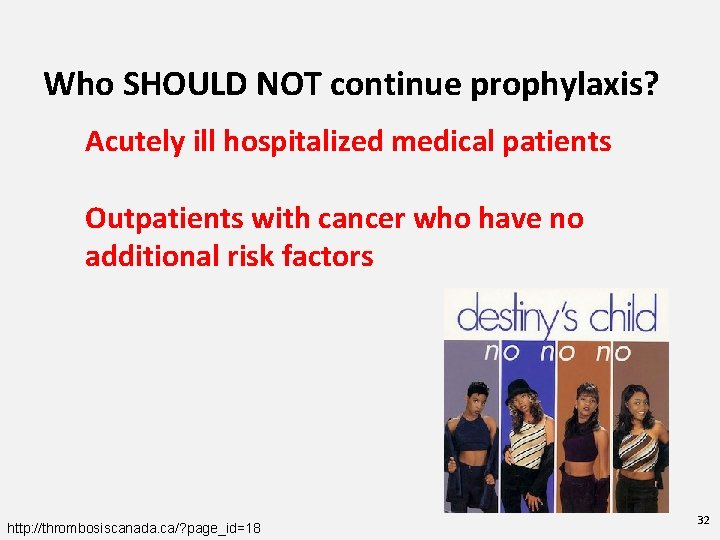 Who SHOULD NOT continue prophylaxis?

Acutely ill hospitalized medical patients

Outpatients with cancer who have no additional risk factors

destiny's child

no no no

http://thrombosiscanada.ca/?page_id=18

32